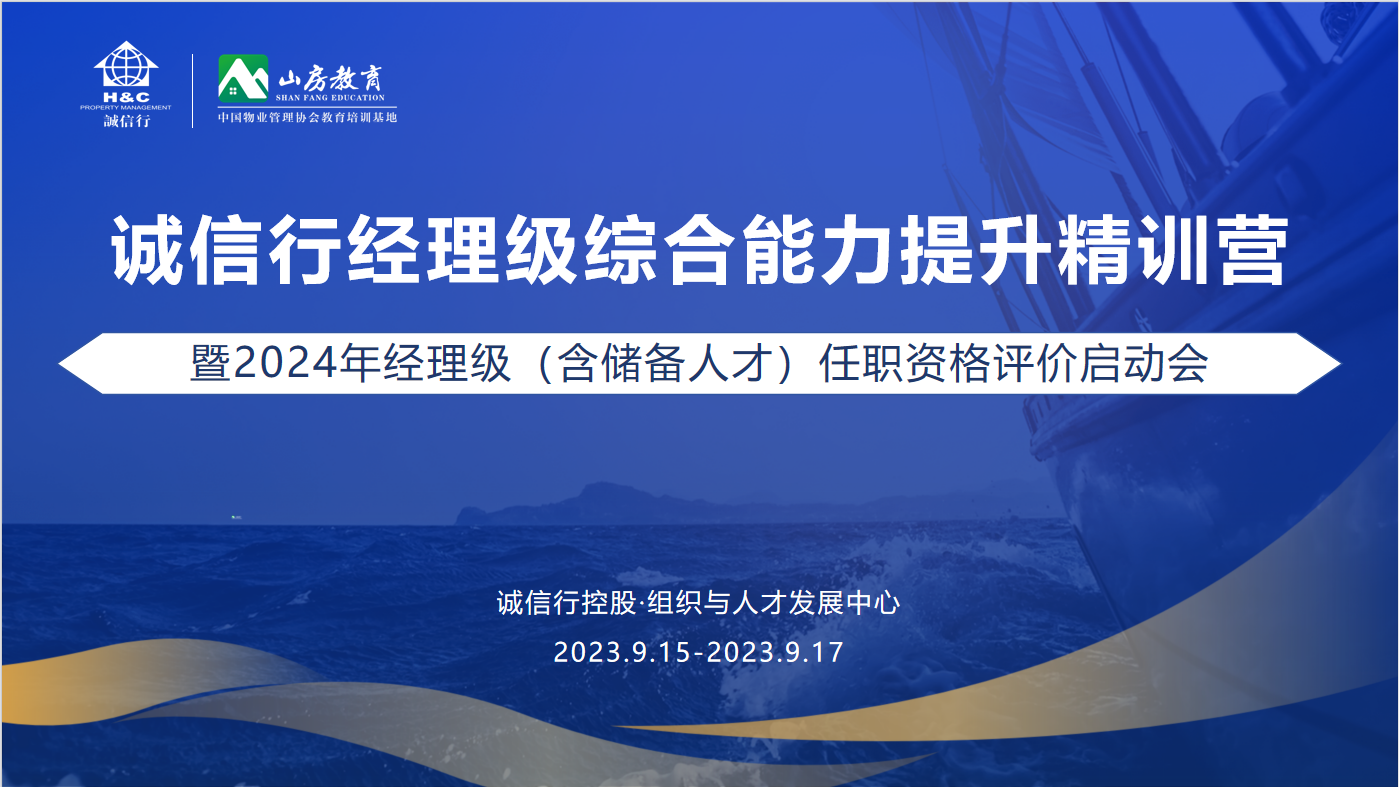 H&C
PROPERTY MANAGEMENT
誠信行

山房教育
SHAN FANG EDUCATION
中国物业管理协会教育培训基地

诚信行经理级综合能力提升精训营

暨2024年经理级（含储备人才）任职资格评价启动会

诚信行控股·组织与人才发展中心
2023.9.15-2023.9.17